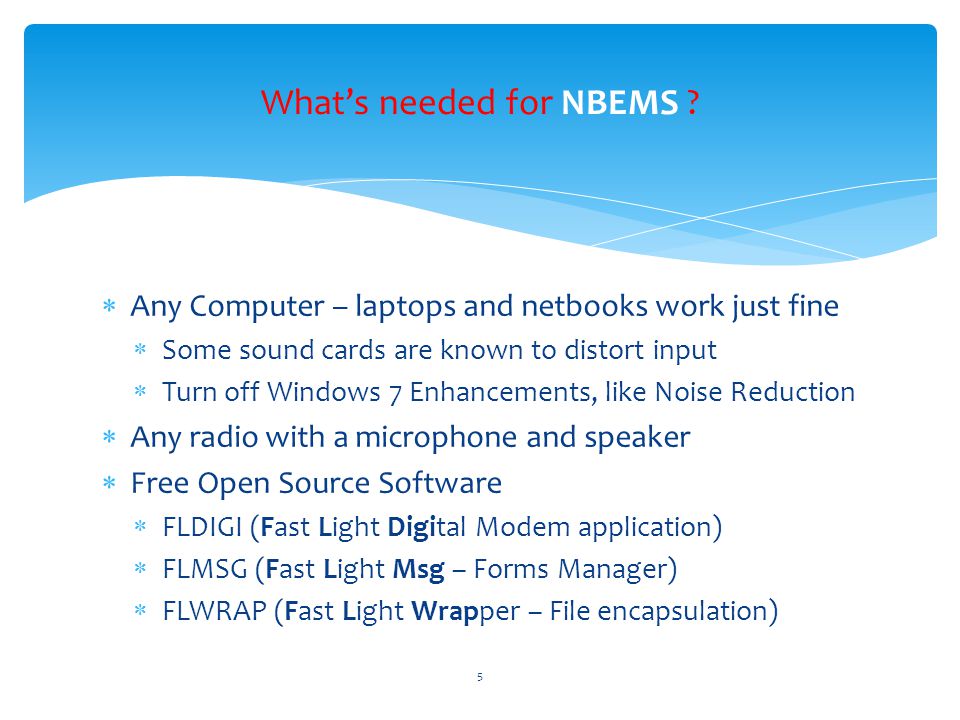 What's needed for NBEMS ?

* Any Computer – laptops and netbooks work just fine
  * Some sound cards are known to distort input
  * Turn off Windows 7 Enhancements, like Noise Reduction
* Any radio with a microphone and speaker
* Free Open Source Software
  * FLDIGI (Fast Light Digital Modem application)
  * FLMSG (Fast Light Msg – Forms Manager)
  * FLWRAP (Fast Light Wrapper – File encapsulation)

5